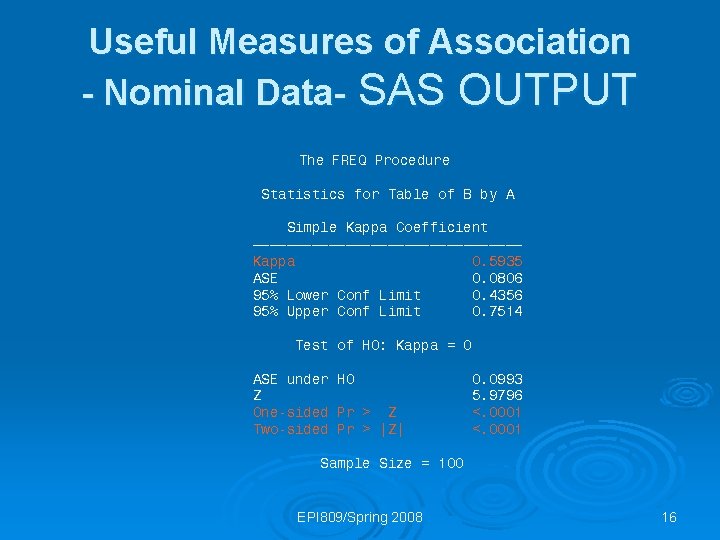 Useful Measures of Association - Nominal Data- SAS OUTPUT

The FREQ Procedure

Statistics for Table of B by A

Simple Kappa Coefficient

| | |
|---|---|
| Kappa | 0.5935 |
| ASE | 0.0806 |
| 95% Lower Conf Limit | 0.4356 |
| 95% Upper Conf Limit | 0.7514 |

Test of H0: Kappa = 0

| | |
|---|---|
| ASE under H0 | 0.0993 |
| Z | 5.9796 |
| One-sided Pr > Z | <.0001 |
| Two-sided Pr > \|Z\| | <.0001 |

Sample Size = 100

EPI809/Spring 2008

16